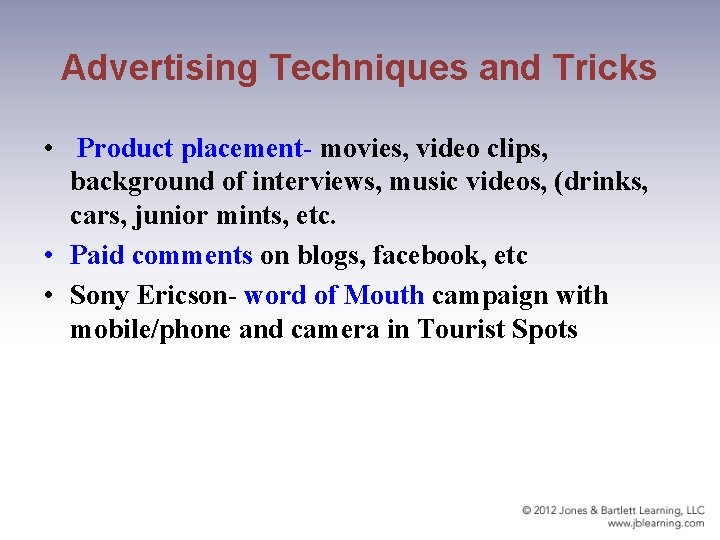 Advertising Techniques and Tricks

• Product placement- movies, video clips, background of interviews, music videos, (drinks, cars, junior mints, etc.

• Paid comments on blogs, facebook, etc

• Sony Ericson- word of Mouth campaign with mobile/phone and camera in Tourist Spots

© 2012 Jones & Bartlett Learning, LLC
www.jblearning.com